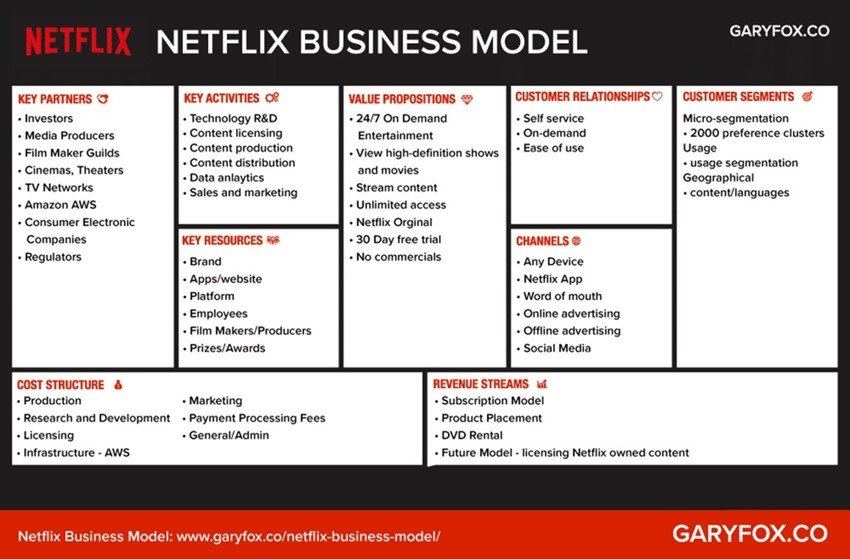 NETFLIX NETFLIX BUSINESS MODEL

GARYFOX.CO

KEY PARTNERS
• Investors
• Media Producers
• Film Maker Guilds
• Cinemas, Theaters
• TV Networks
• Amazon AWS
• Consumer Electronic Companies
• Regulators

KEY ACTIVITIES
• Technology R&D
• Content licensing
• Content production
• Content distribution
• Data anlaytics
• Sales and marketing

KEY RESOURCES
• Brand
• Apps/website
• Platform
• Employees
• Film Makers/Producers
• Prizes/Awards

VALUE PROPOSITIONS
• 24/7 On Demand Entertainment
• View high-definition shows and movies
• Stream content
• Unlimited access
• Netflix Orginal
• 30 Day free trial
• No commercials

CUSTOMER RELATIONSHIPS
• Self service
• On-demand
• Ease of use

CHANNELS
• Any Device
• Netflix App
• Word of mouth
• Online advertising
• Offline advertising
• Social Media

CUSTOMER SEGMENTS
Micro-segmentation
• 2000 preference clusters
Usage
• usage segmentation
Geographical
• content/languages

COST STRUCTURE
• Production
• Research and Development
• Licensing
• Infrastructure - AWS
• Marketing
• Payment Processing Fees
• General/Admin

REVENUE STREAMS
• Subscription Model
• Product Placement
• DVD Rental
• Future Model - licensing Netflix owned content

Netflix Business Model: www.garyfox.co/netflix-business-model/

GARYFOX.CO